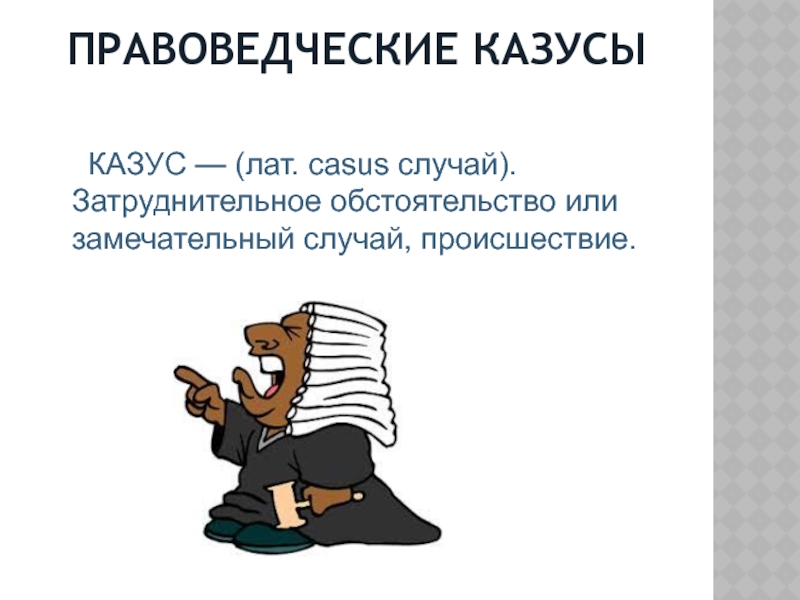 ПРАВОВЕДЧЕСКИЕ КАЗУСЫ

КАЗУС — (лат. casus случай). Затруднительное обстоятельство или замечательный случай, происшествие.